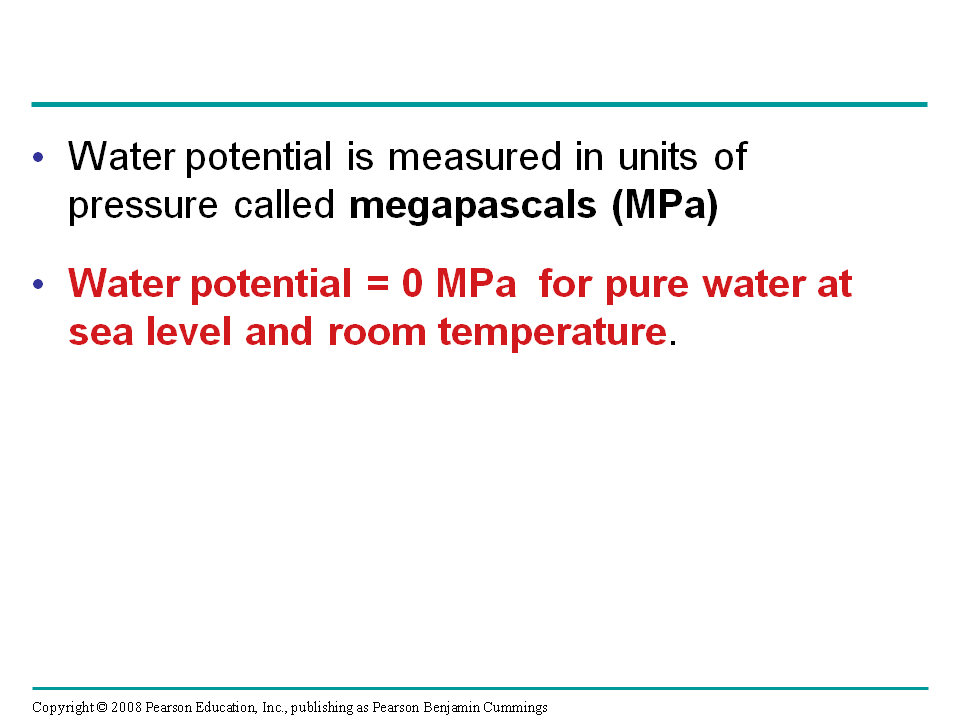 • Water potential is measured in units of pressure called megapascals (MPa)

• Water potential = 0 MPa for pure water at sea level and room temperature.

Copyright © 2008 Pearson Education, Inc., publishing as Pearson Benjamin Cummings